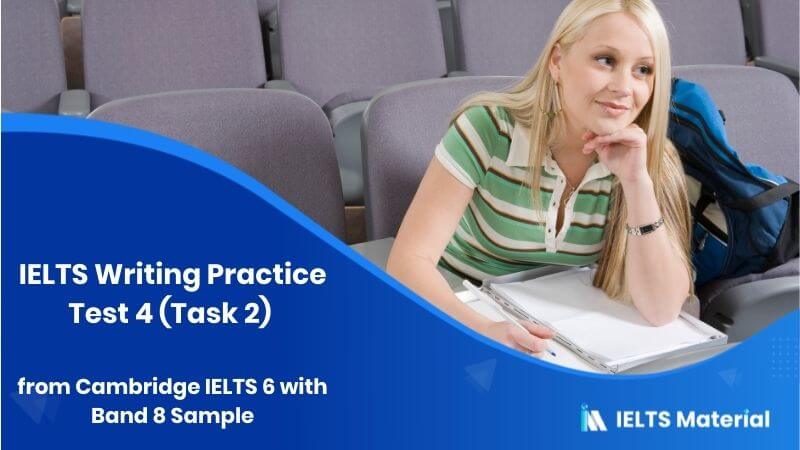 IELTS Writing Practice Test 4 (Task 2)

from Cambridge IELTS 6 with Band 8 Sample

IELTS Material